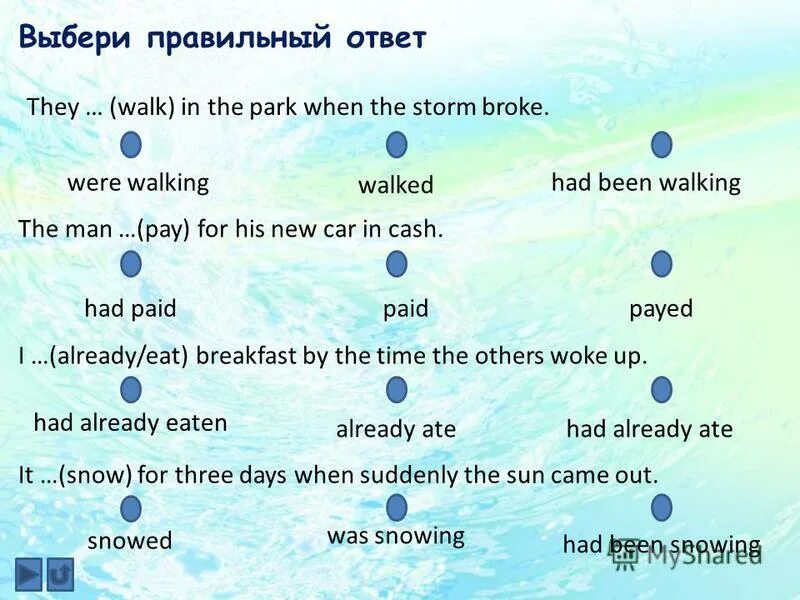 Выбери правильный ответ

They … (walk) in the park when the storm broke.

were walking

walked

had been walking

The man …(pay) for his new car in cash.

had paid

paid

payed

I …(already/eat) breakfast by the time the others woke up.

had already eaten

already ate

had already ate

It …(snow) for three days when suddenly the sun came out.

snowed

was snowing

had been snowing

MyShared